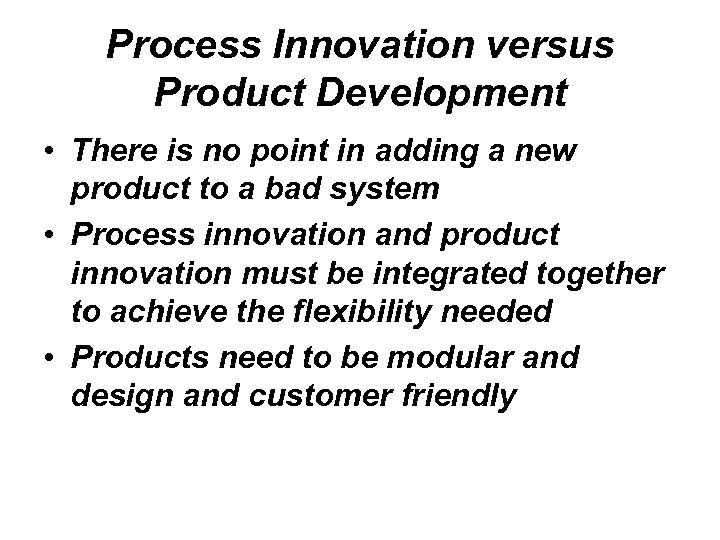 Process Innovation versus Product Development

• There is no point in adding a new product to a bad system
• Process innovation and product innovation must be integrated together to achieve the flexibility needed
• Products need to be modular and design and customer friendly